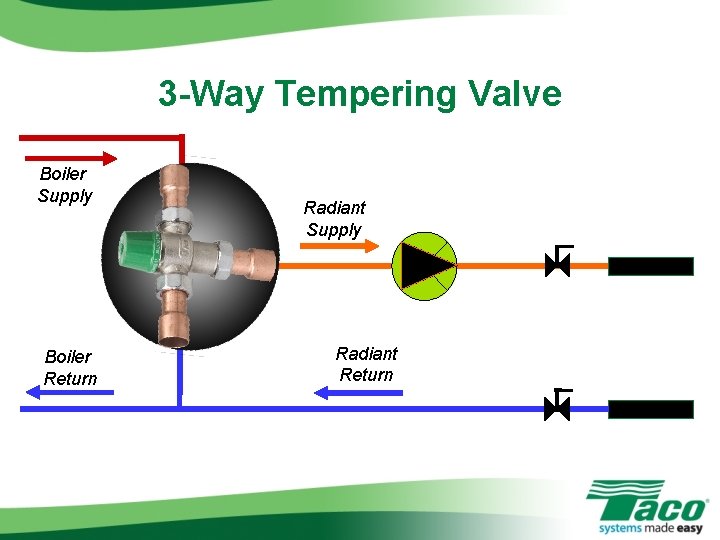 3-Way Tempering Valve

Boiler Supply

Radiant Supply

Boiler Return

Radiant Return

Taco
systems made easy